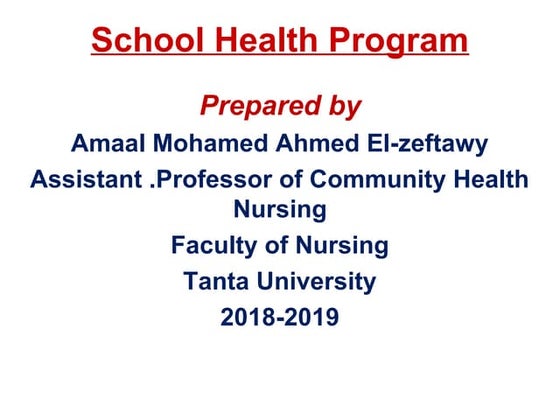 School Health Program

Prepared by

Amaal Mohamed Ahmed El-zeftawy

Assistant .Professor of Community Health Nursing

Faculty of Nursing

Tanta University

2018-2019